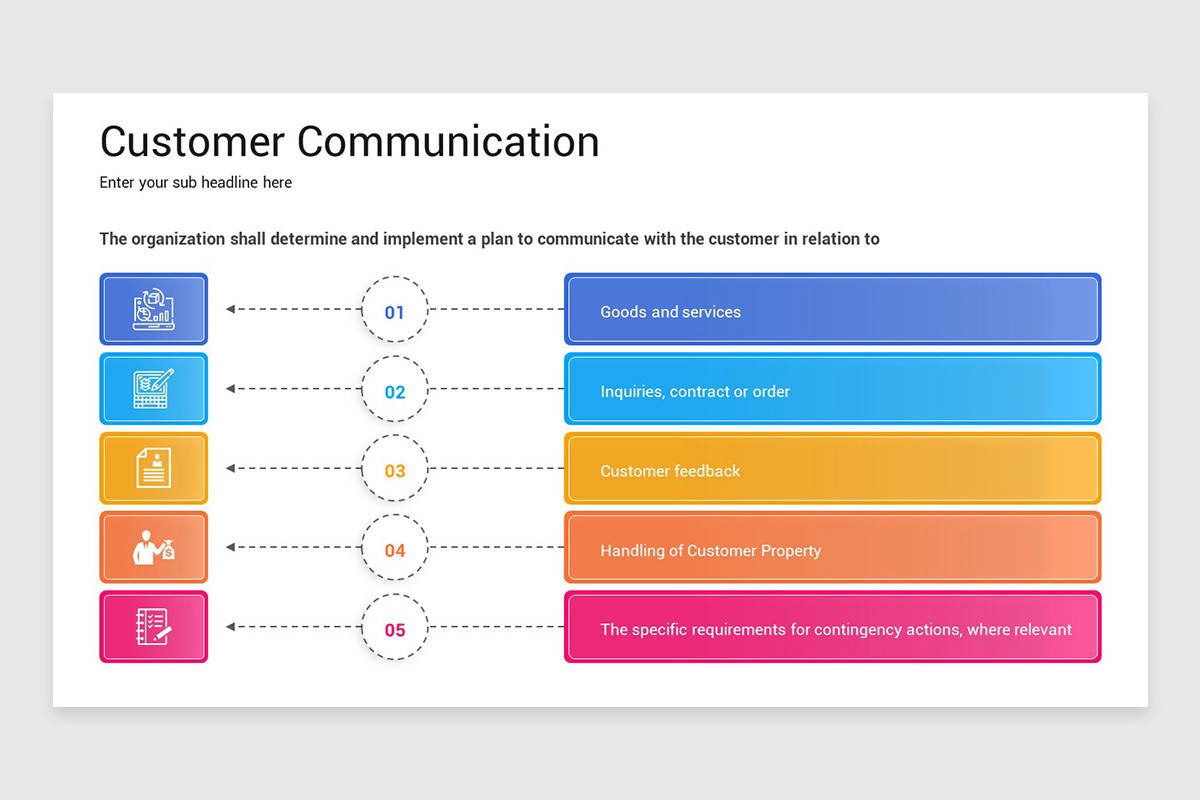 Customer Communication

Enter your sub headline here

The organization shall determine and implement a plan to communicate with the customer in relation to

01

Goods and services

02

Inquiries, contract or order

03

Customer feedback

04

Handling of Customer Property

05

The specific requirements for contingency actions, where relevant